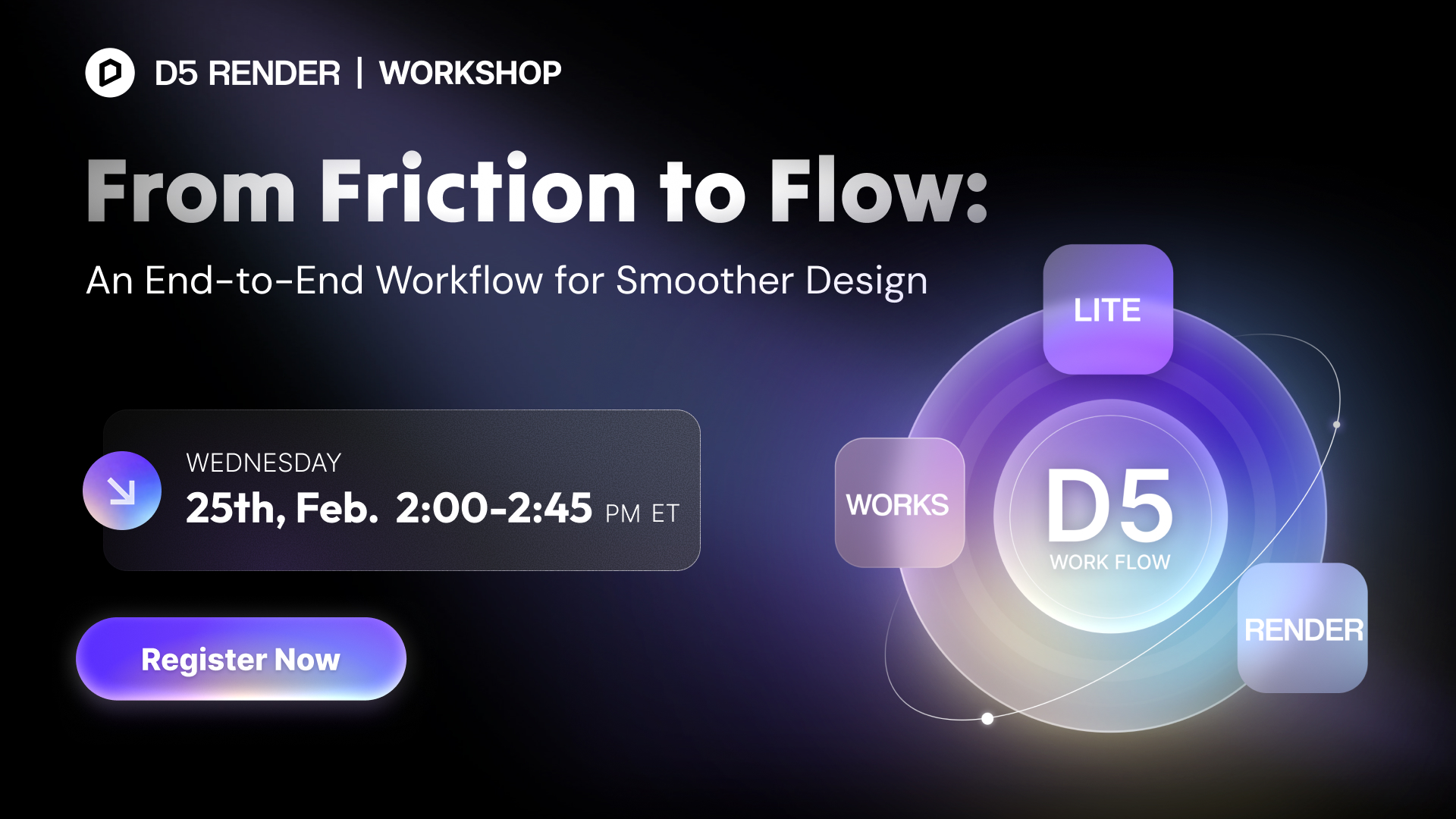 D5 RENDER | WORKSHOP

From Friction to Flow:

An End-to-End Workflow for Smoother Design

WEDNESDAY
25th, Feb. 2:00-2:45 PM ET

Register Now

LITE

WORKS

D5
WORK FLOW

RENDER